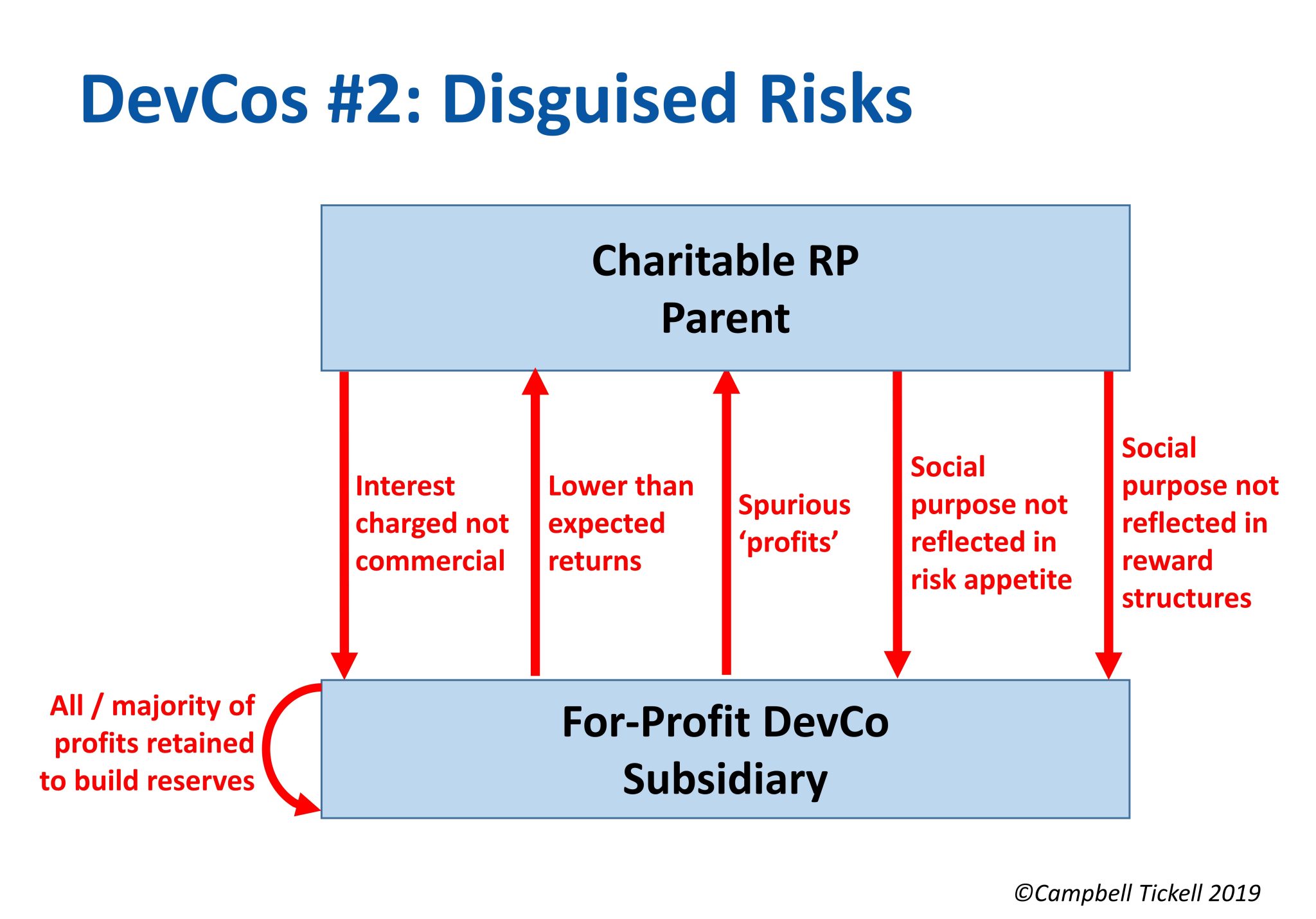 DevCos #2: Disguised Risks

Charitable RP
Parent

Interest charged not commercial

Lower than expected returns

Spurious ‘profits’

Social purpose not reflected in risk appetite

Social purpose not reflected in reward structures

All / majority of profits retained to build reserves

For-Profit DevCo
Subsidiary

©Campbell Tickell 2019